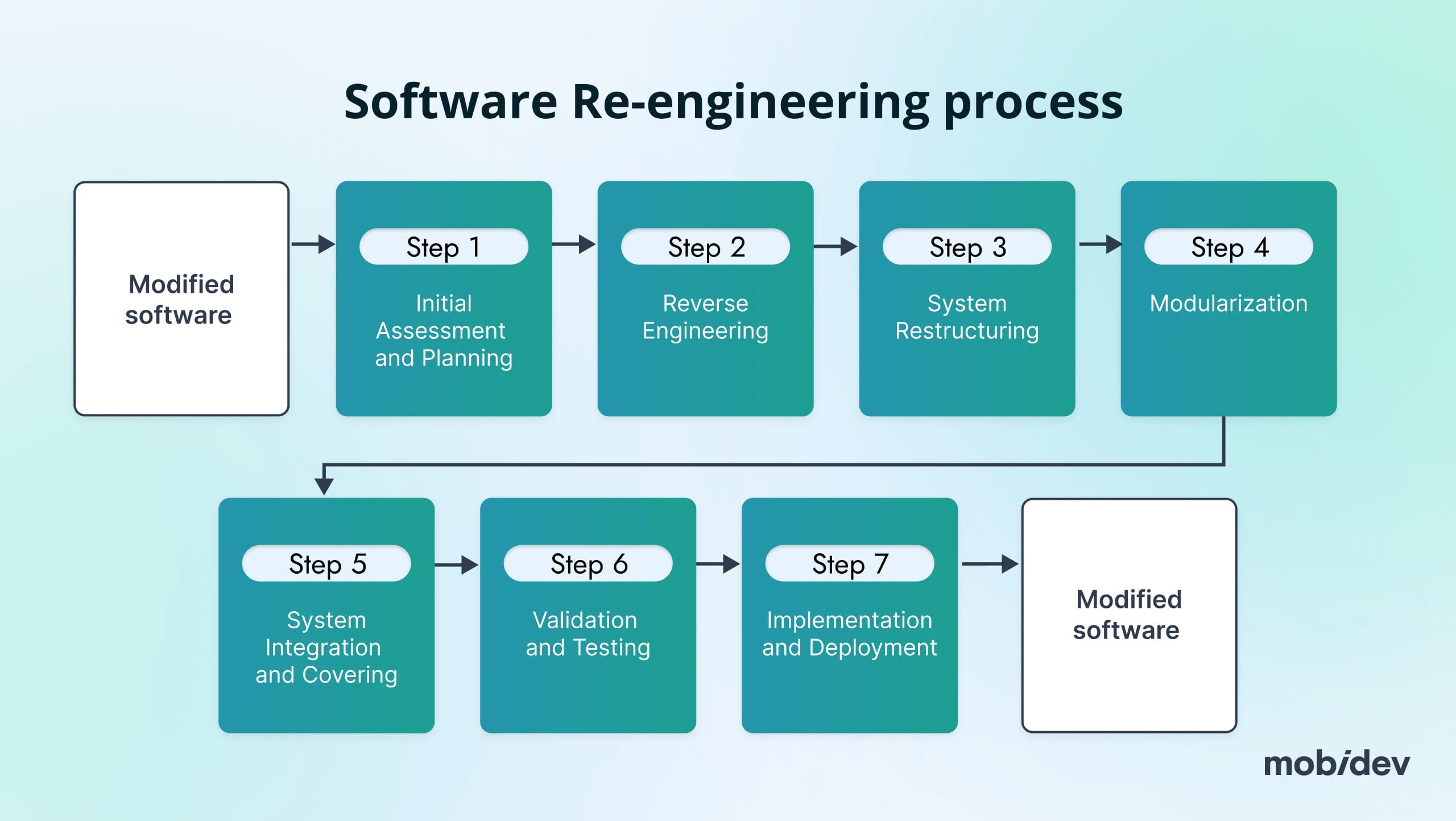 Software Re-engineering process

Modified software

Step 1
Initial Assessment and Planning

Step 2
Reverse Engineering

Step 3
System Restructuring

Step 4
Modularization

Step 5
System Integration and Covering

Step 6
Validation and Testing

Step 7
Implementation and Deployment

Modified software

mobidev